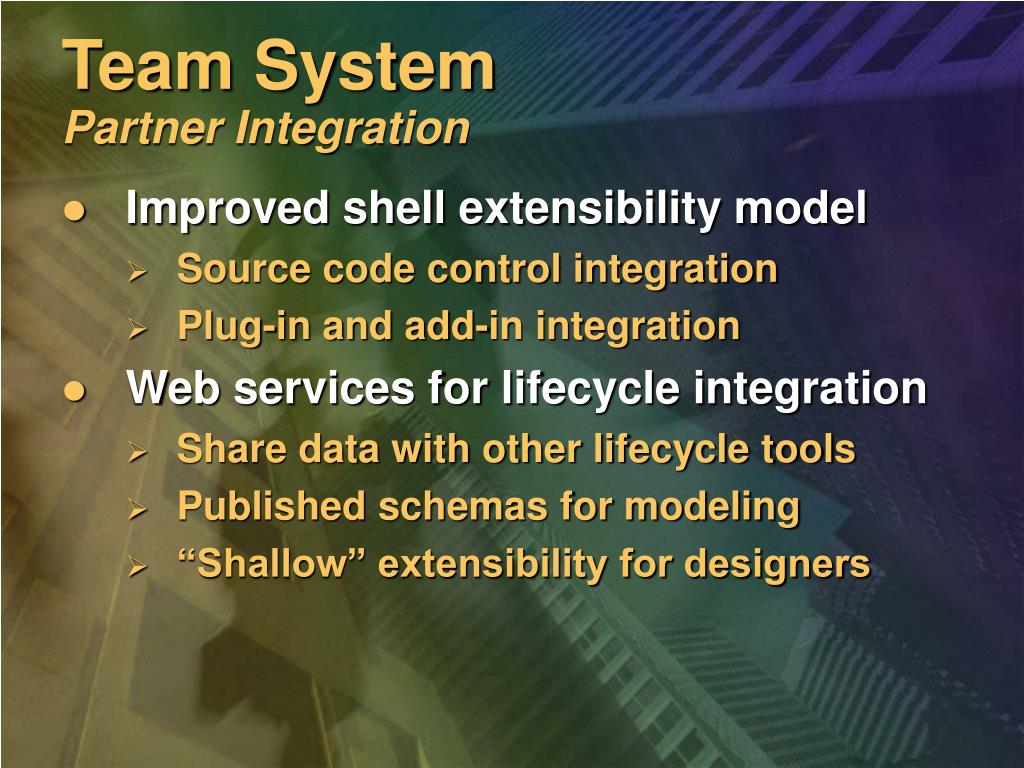 Team System
Partner Integration

- Improved shell extensibility model
  - Source code control integration
  - Plug-in and add-in integration
- Web services for lifecycle integration
  - Share data with other lifecycle tools
  - Published schemas for modeling
  - “Shallow” extensibility for designers